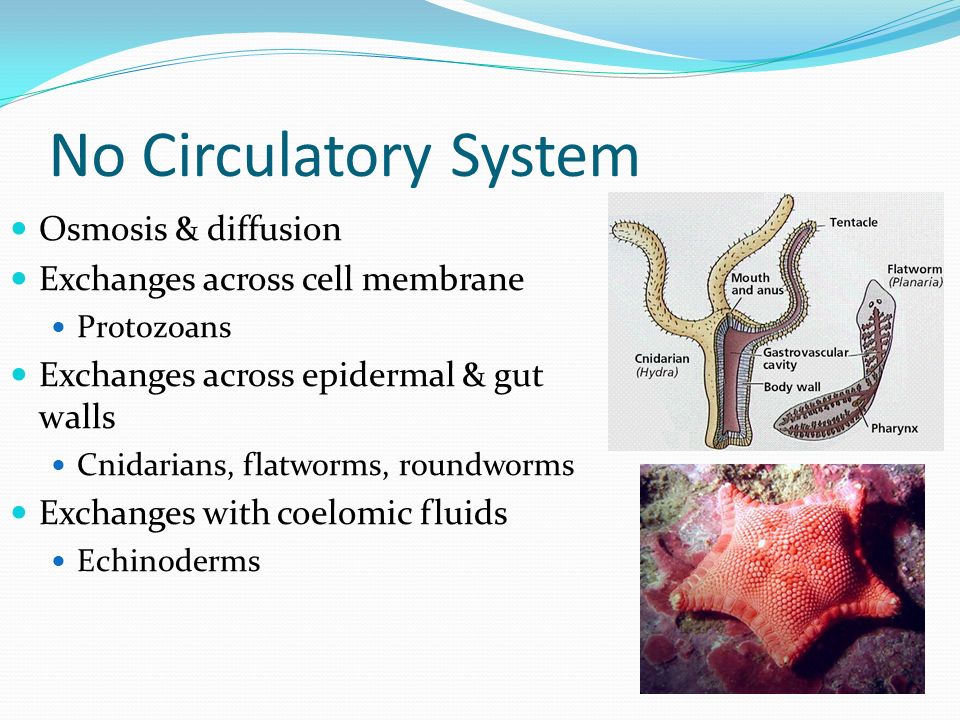 No Circulatory System

- Osmosis & diffusion
- Exchanges across cell membrane
  - Protozoans
- Exchanges across epidermal & gut walls
  - Cnidarians, flatworms, roundworms
- Exchanges with coelomic fluids
  - Echinoderms

Tentacle
Mouth and anus
Flatworm (Planaria)
Cnidarian (Hydra)
Gastrovascular cavity
Body wall
Pharynx